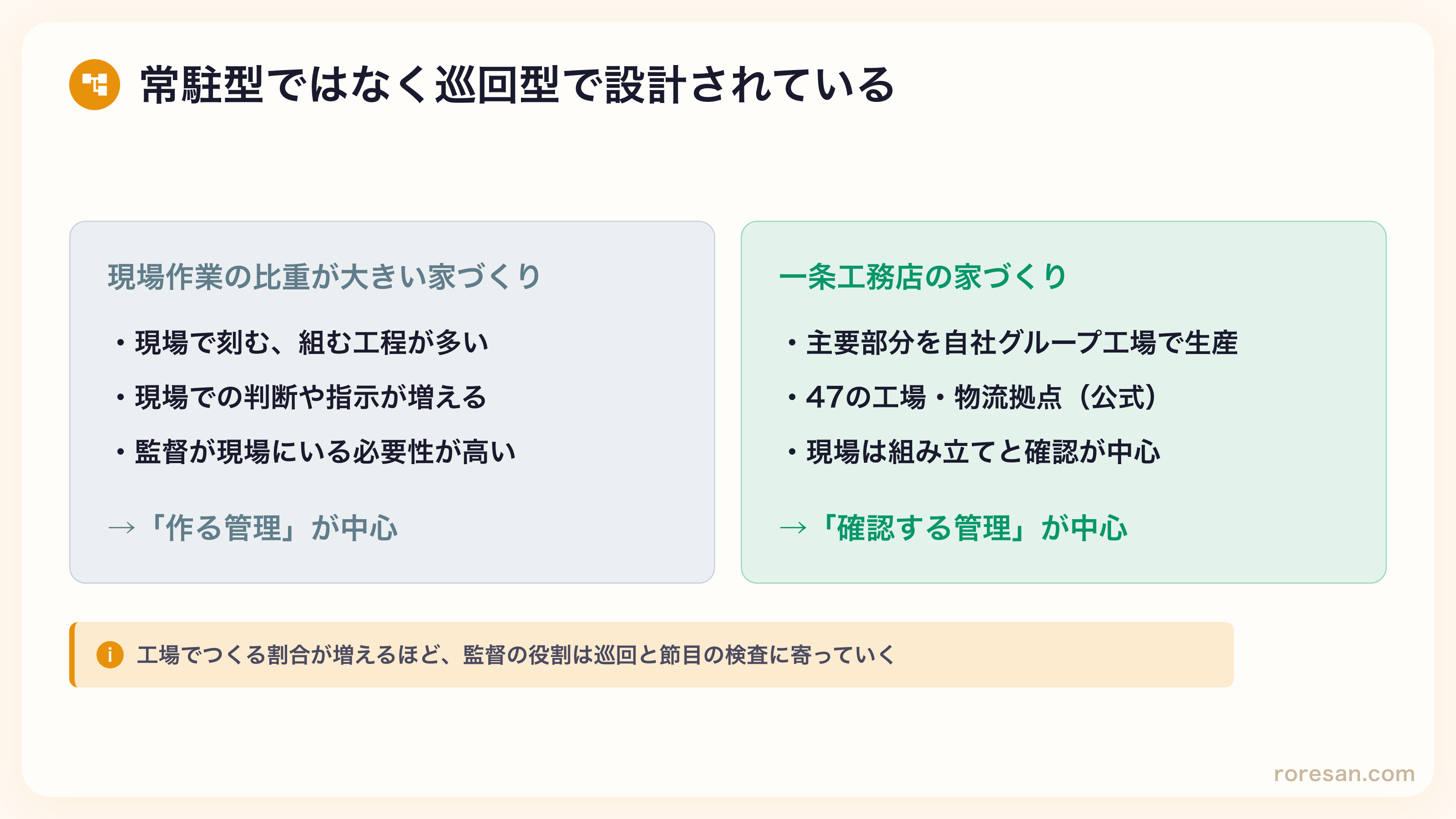 常駐型ではなく巡回型で設計されている

現場作業の比重が大きい家づくり

・現場で刻む、組む工程が多い

・現場での判断や指示が増える

・監督が現場にいる必要性が高い

→「作る管理」が中心

一条工務店の家づくり

・主要部分を自社グループ工場で生産

・47の工場・物流拠点（公式）

・現場は組み立てと確認が中心

→「確認する管理」が中心

i 工場でつくる割合が増えるほど、監督の役割は巡回と節目の検査に寄っていく

roresan.com